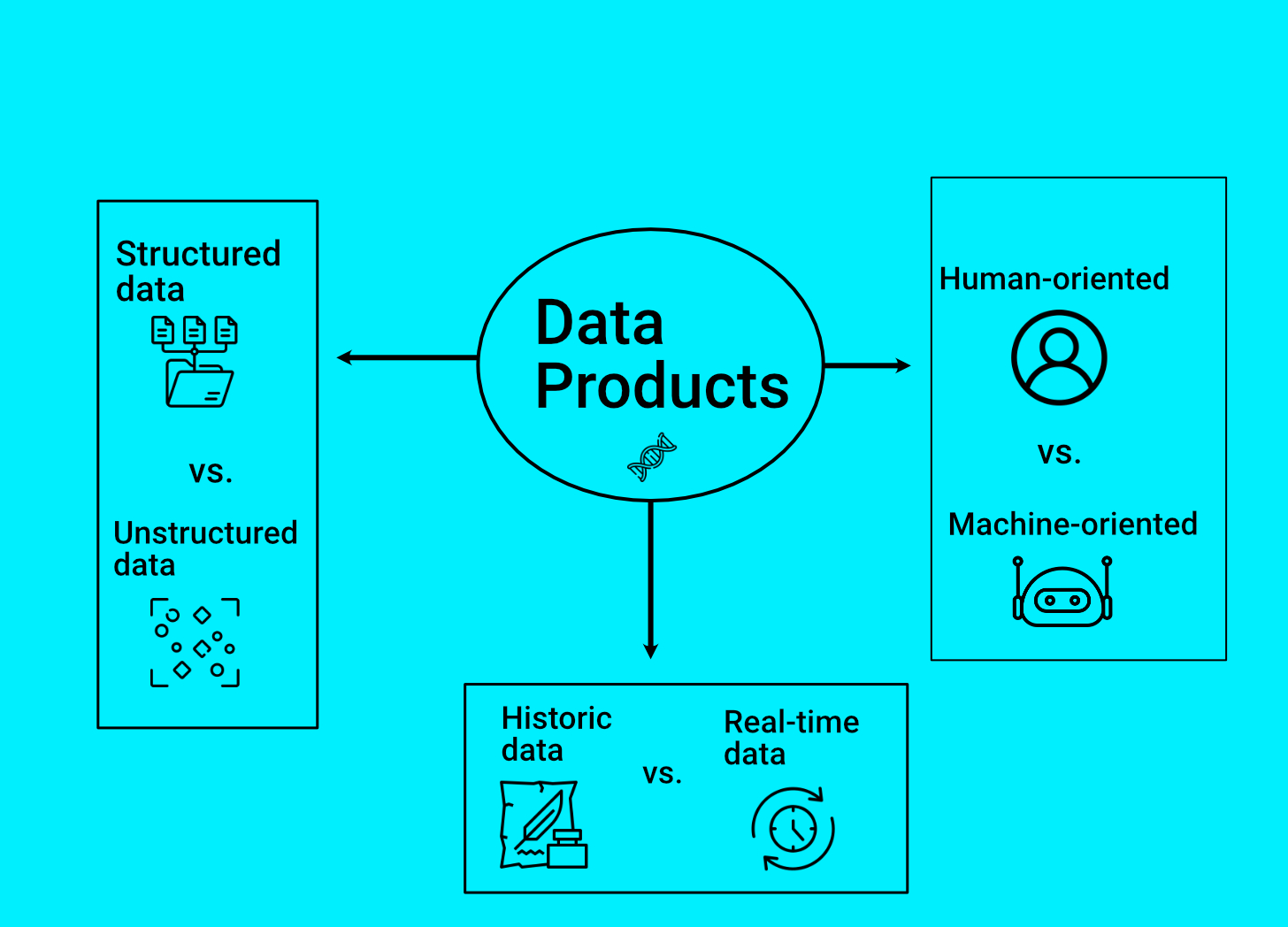 Structured data

vs.

Unstructured data

Data Products

Human-oriented

vs.

Machine-oriented

Historic data

vs.

Real-time data